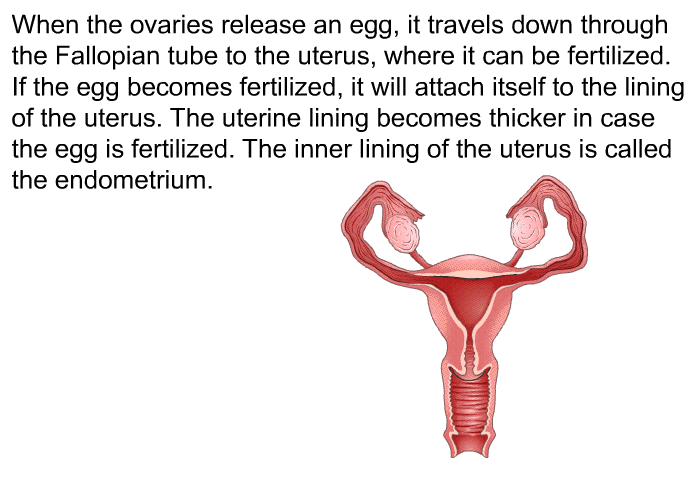 When the ovaries release an egg, it travels down through the Fallopian tube to the uterus, where it can be fertilized. If the egg becomes fertilized, it will attach itself to the lining of the uterus. The uterine lining becomes thicker in case the egg is fertilized. The inner lining of the uterus is called the endometrium.